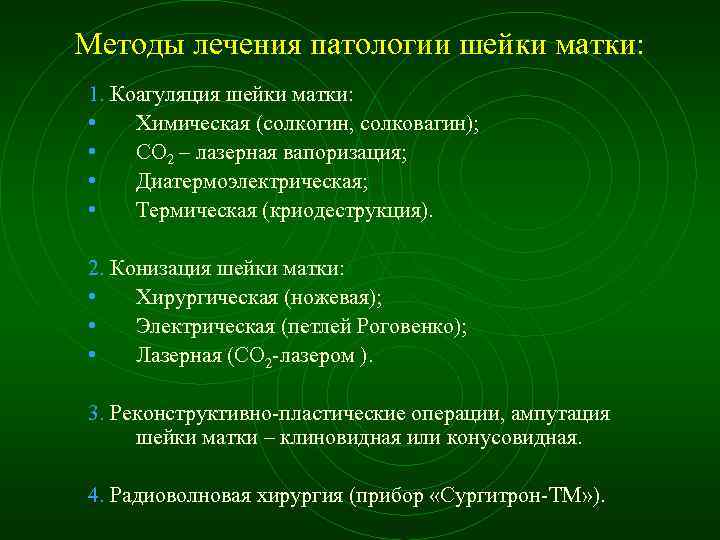 Методы лечения патологии шейки матки:

1. Коагуляция шейки матки:
• Химическая (солкогин, солковагин);
• $CO_2$ – лазерная вапоризация;
• Диатермоэлектрическая;
• Термическая (криодеструкция).

2. Конизация шейки матки:
• Хирургическая (ножевая);
• Электрическая (петлей Роговенко);
• Лазерная ($CO_2$-лазером ).

3. Реконструктивно-пластические операции, ампутация шейки матки – клиновидная или конусовидная.

4. Радиоволновая хирургия (прибор «Сургитрон-ТМ»).